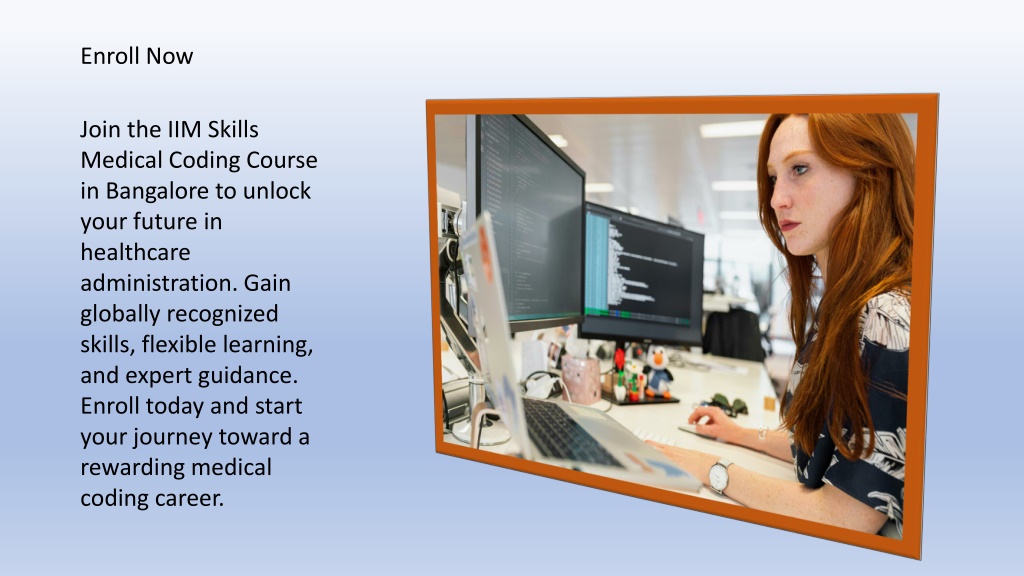 Enroll Now

Join the IIM Skills Medical Coding Course in Bangalore to unlock your future in healthcare administration. Gain globally recognized skills, flexible learning, and expert guidance. Enroll today and start your journey toward a rewarding medical coding career.